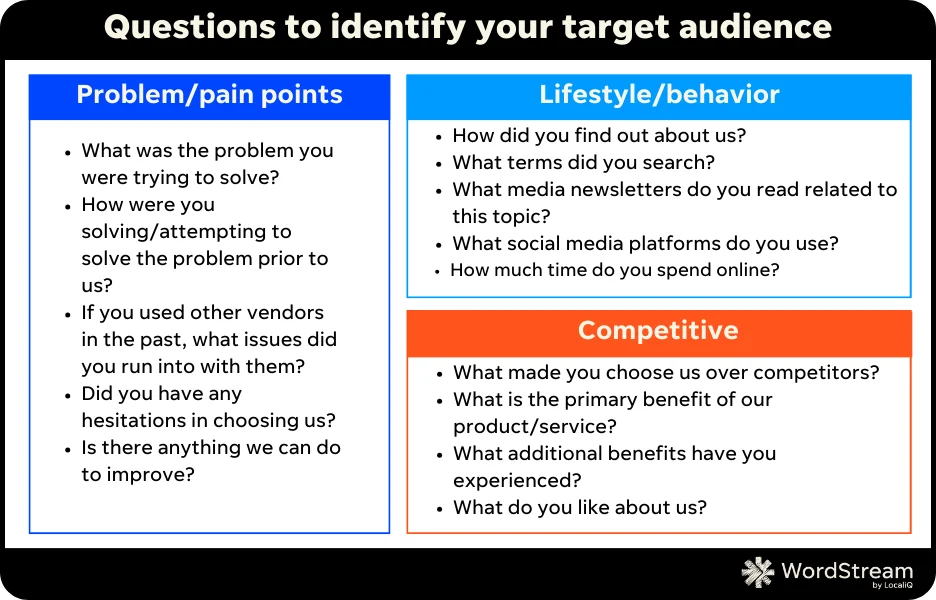 Questions to identify your target audience

Problem/pain points

- What was the problem you were trying to solve?
- How were you solving/attempting to solve the problem prior to us?
- If you used other vendors in the past, what issues did you run into with them?
- Did you have any hesitations in choosing us?
- Is there anything we can do to improve?

Lifestyle/behavior

- How did you find out about us?
- What terms did you search?
- What media newsletters do you read related to this topic?
- What social media platforms do you use?
- How much time do you spend online?

Competitive

- What made you choose us over competitors?
- What is the primary benefit of our product/service?
- What additional benefits have you experienced?
- What do you like about us?

WordStream by LocaliQ